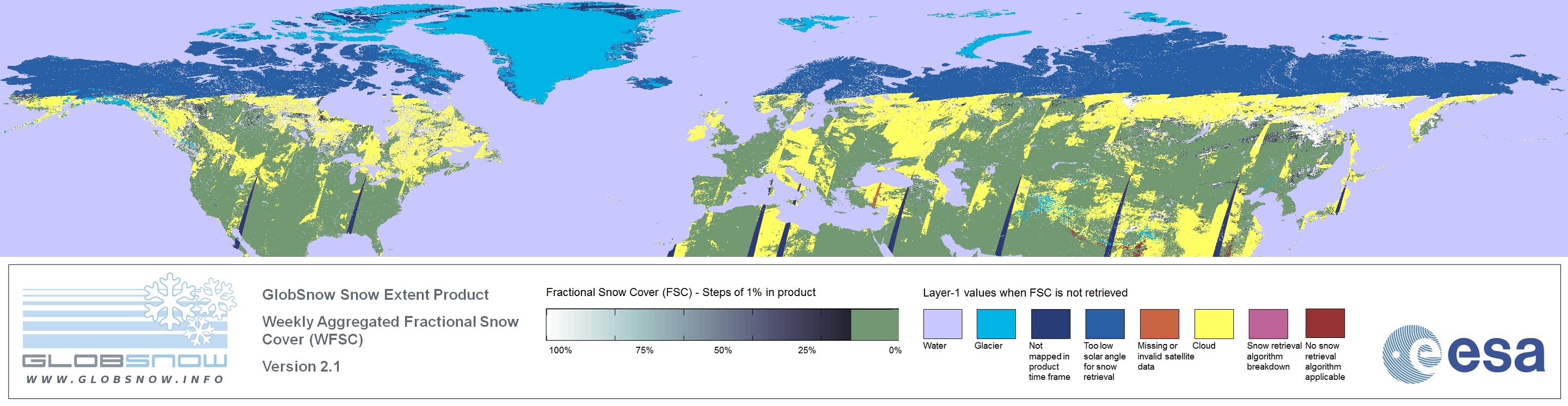 GLOBSNOW
WWW.GLOBSNOW.INFO

GlobSnow Snow Extent Product

Weekly Aggregated Fractional Snow Cover (WFSC)

Version 2.1

Fractional Snow Cover (FSC) - Steps of 1% in product

100% 75% 50% 25% 0%

Layer-1 values when FSC is not retrieved

Water

Glacier

Not mapped in product time frame

Too low solar angle for snow retrieval

Missing or invalid satellite data

Cloud

Snow retrieval algorithm breakdown

No snow retrieval algorithm applicable

esa